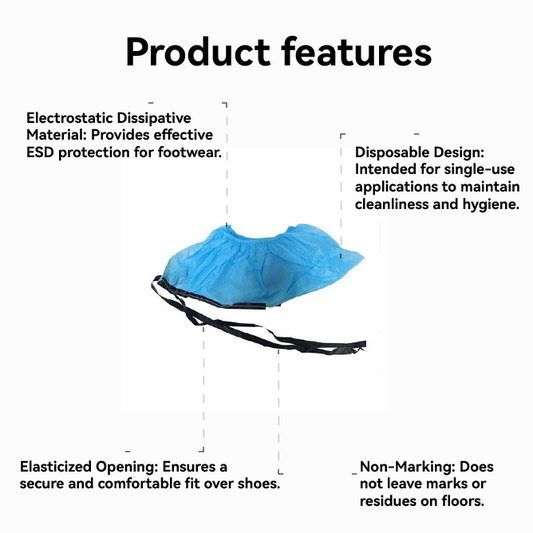 Product features

Electrostatic Dissipative Material: Provides effective ESD protection for footwear.

Disposable Design: Intended for single-use applications to maintain cleanliness and hygiene.

Elasticized Opening: Ensures a secure and comfortable fit over shoes.

Non-Marking: Does not leave marks or residues on floors.